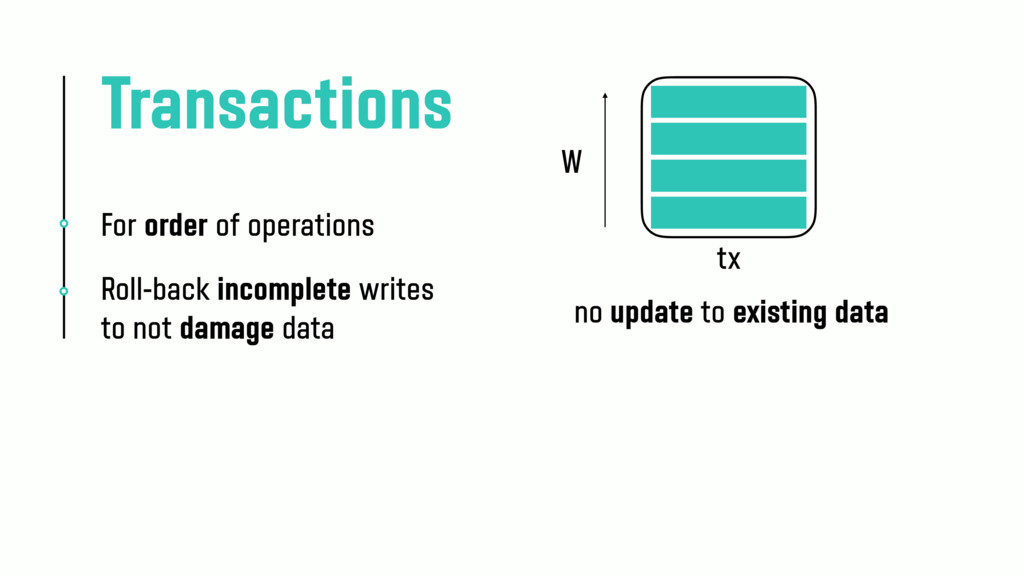 Transactions

For order of operations

Roll-back incomplete writes to not damage data

W

tx

no update to existing data